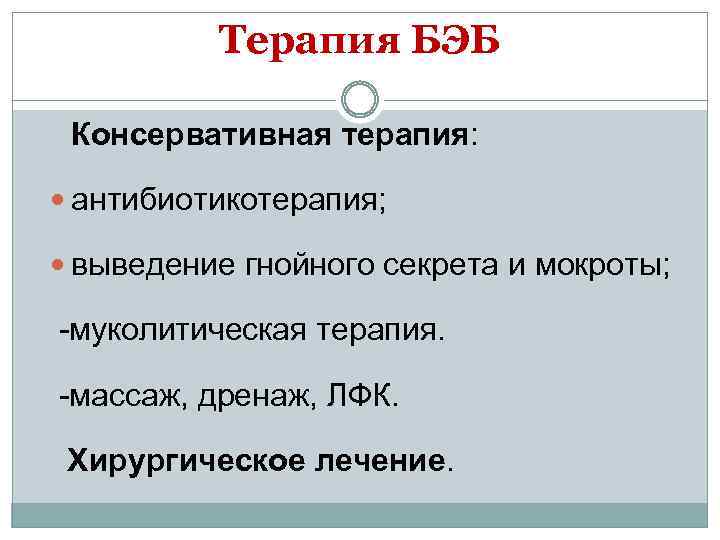 Терапия БЭБ

Консервативная терапия:

антибиотикотерапия;

выведение гнойного секрета и мокроты;

-муколитическая терапия.

-массаж, дренаж, ЛФК.

Хирургическое лечение.